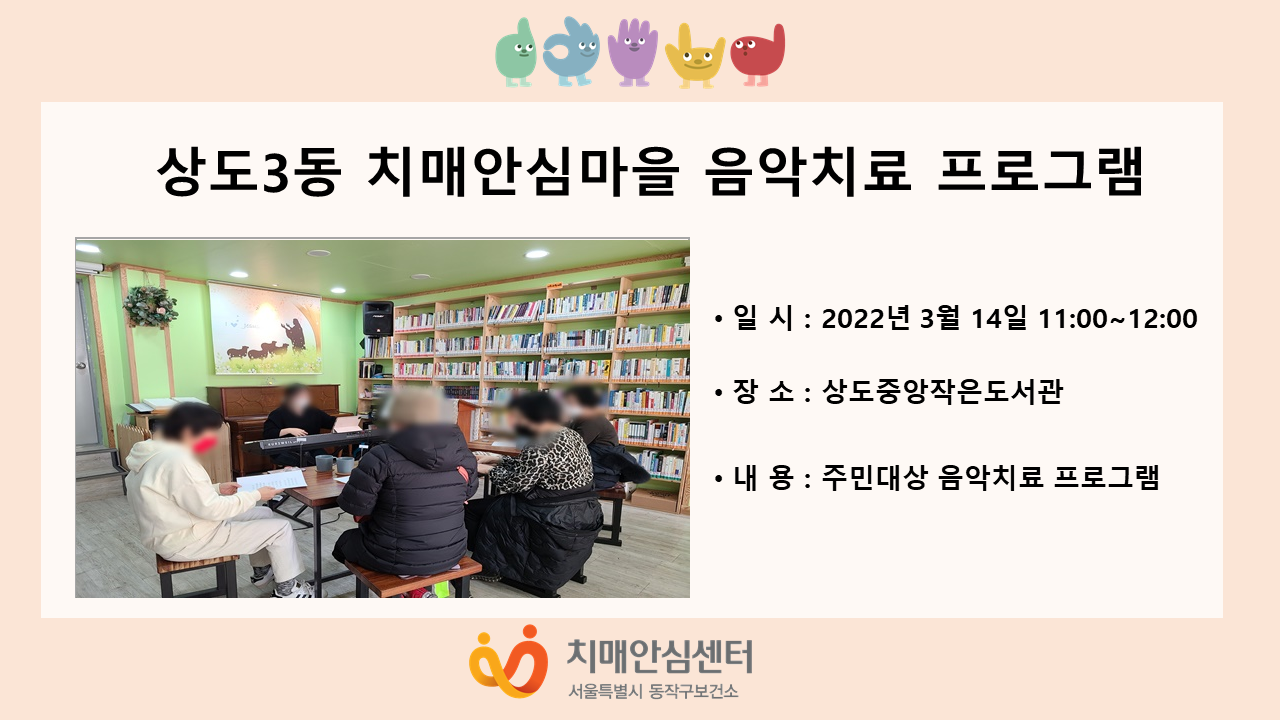 상도3동 치매안심마을 음악치료 프로그램

• 일 시 : 2022년 3월 14일 11:00~12:00

• 장 소 : 상도중앙작은도서관

• 내 용 : 주민대상 음악치료 프로그램

치매안심센터
서울특별시 동작구보건소